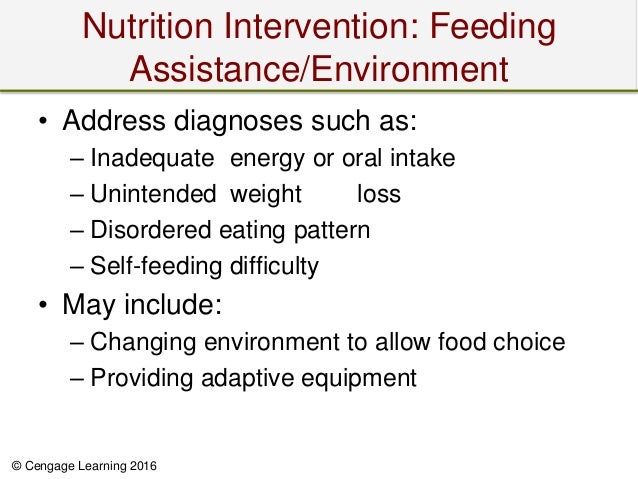 Nutrition Intervention: Feeding Assistance/Environment

• Address diagnoses such as:
– Inadequate energy or oral intake
– Unintended weight loss
– Disordered eating pattern
– Self-feeding difficulty

• May include:
– Changing environment to allow food choice
– Providing adaptive equipment

© Cengage Learning 2016